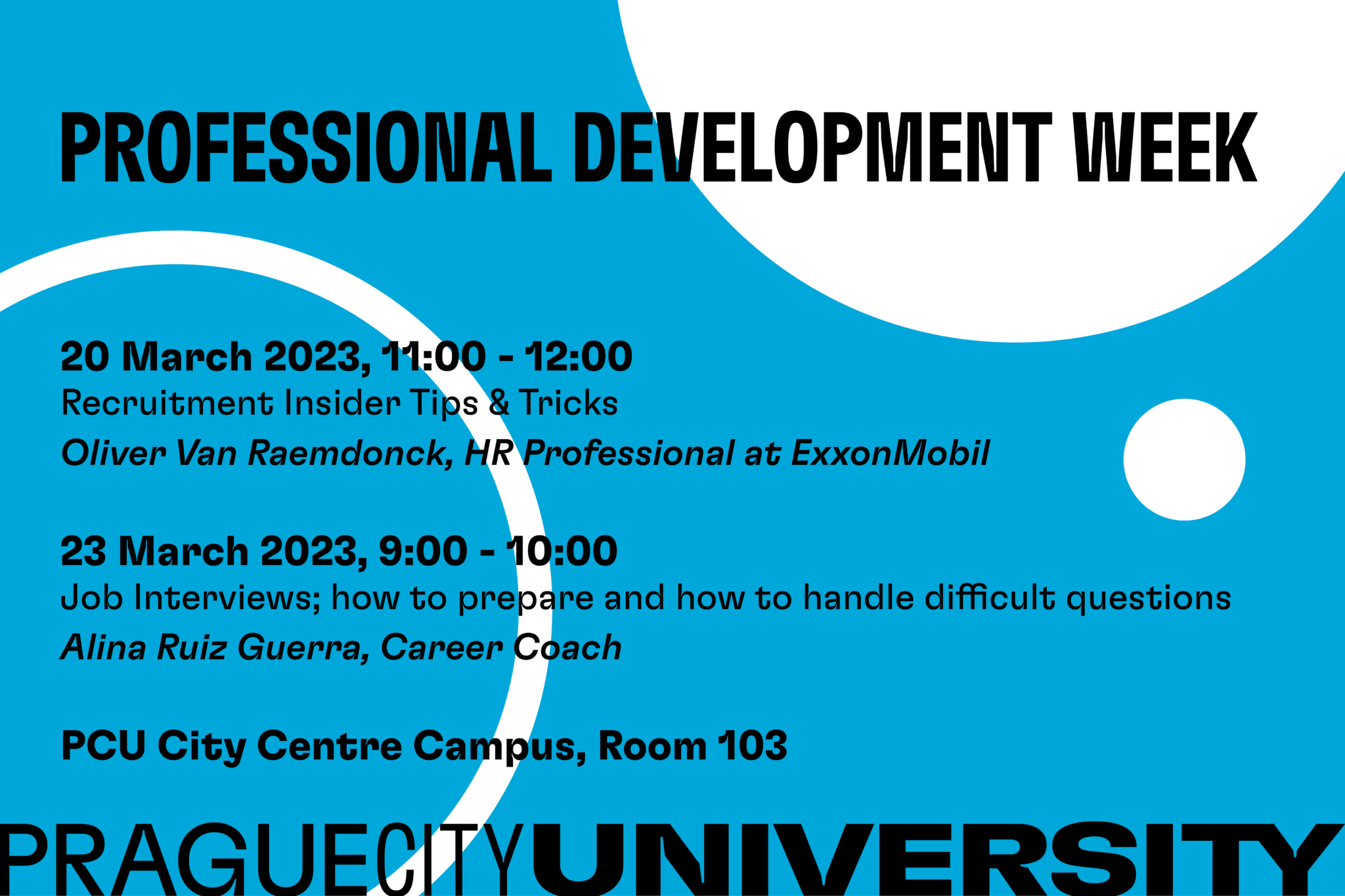 PROFESSIONAL DEVELOPMENT WEEK

20 March 2023, 11:00 - 12:00
Recruitment Insider Tips & Tricks
Oliver Van Raemdonck, HR Professional at ExxonMobil

23 March 2023, 9:00 - 10:00
Job Interviews; how to prepare and how to handle difficult questions
Alina Ruiz Guerra, Career Coach

PCU City Centre Campus, Room 103

PRAGUECITYUNIVERSITY